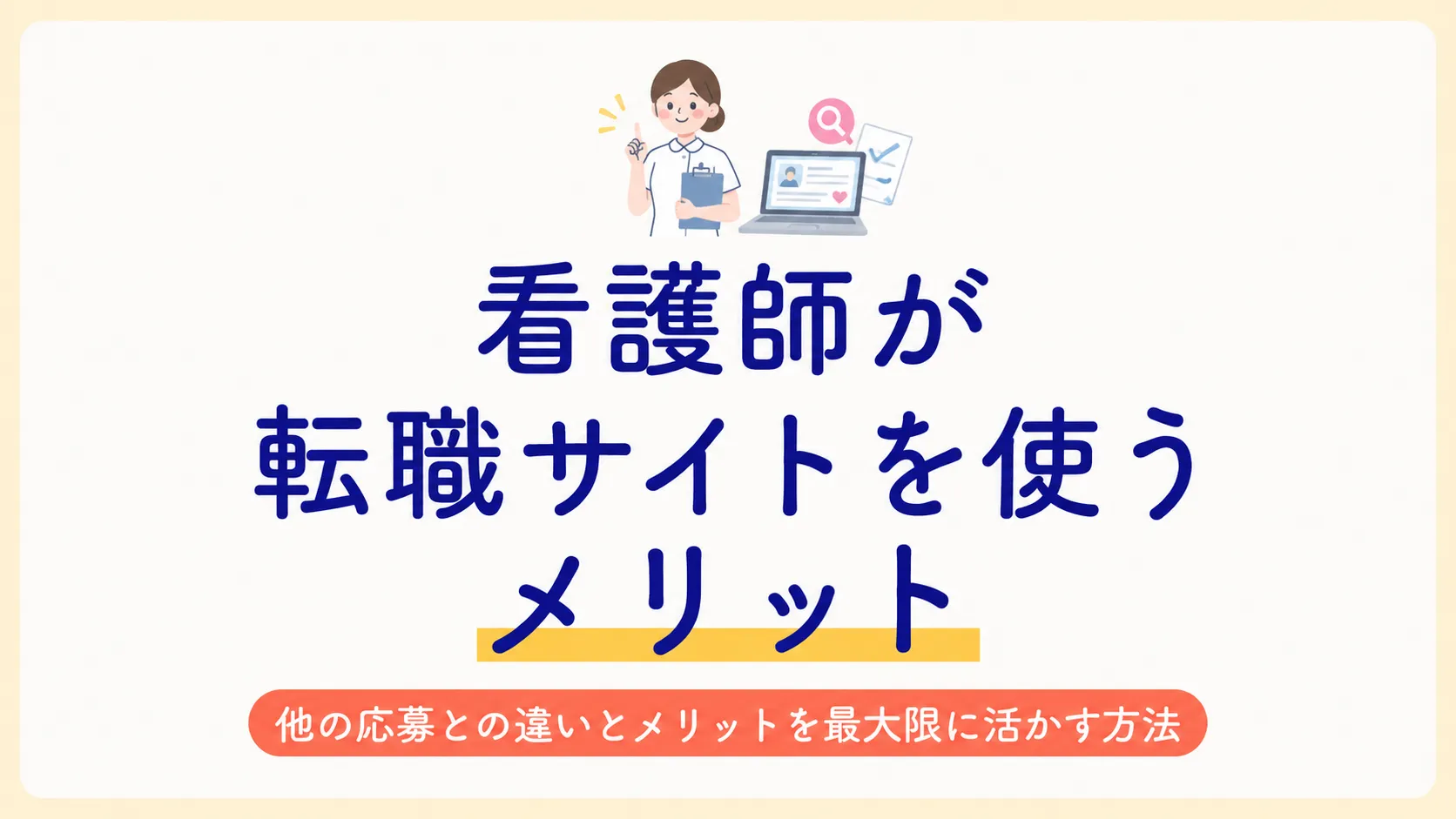 看護師が
転職サイトを使う
メリット

他の応募との違いとメリットを最大限に活かす方法